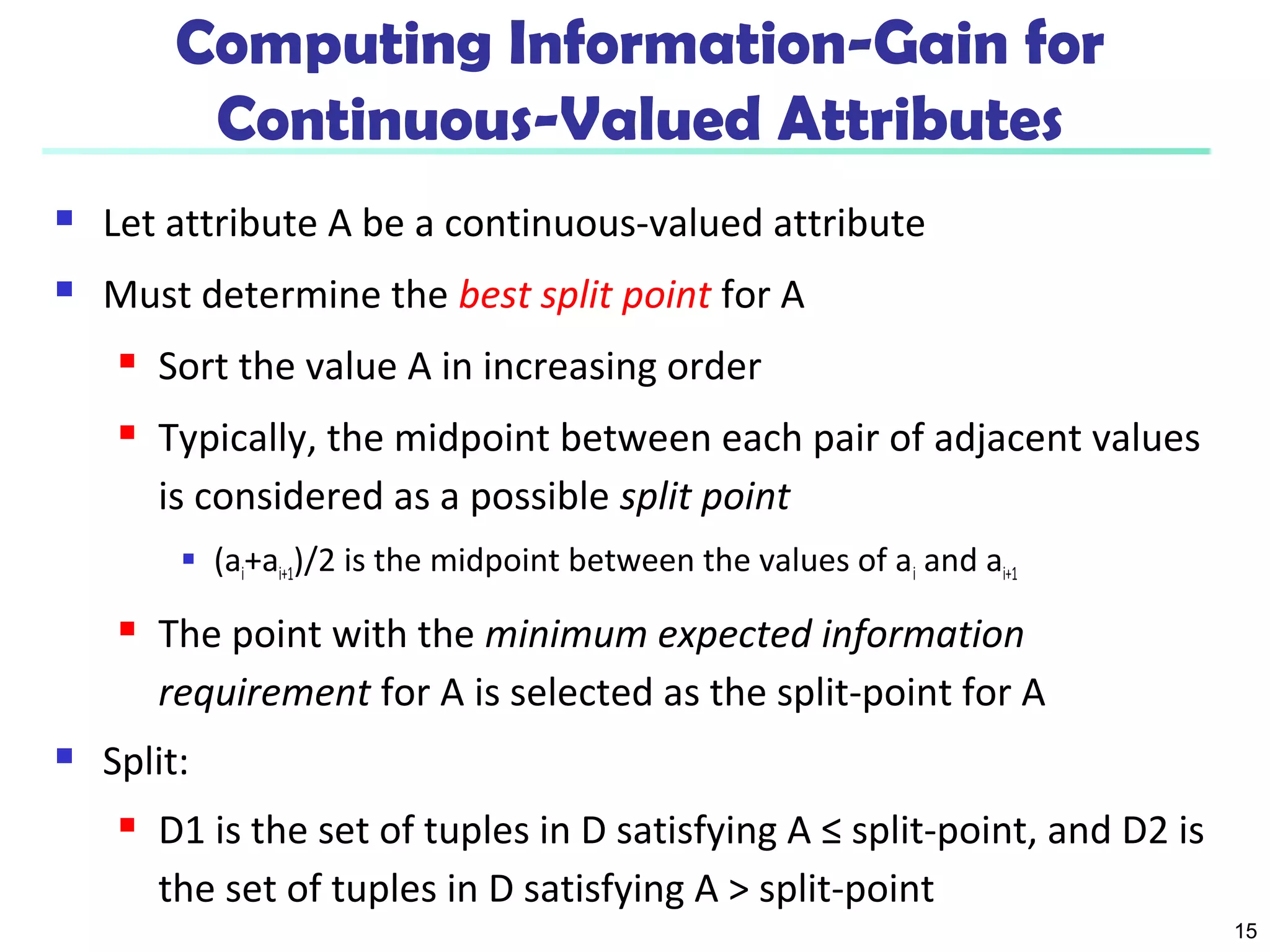 Computing Information-Gain for Continuous-Valued Attributes

Let attribute A be a continuous-valued attribute

Must determine the best split point for A

Sort the value A in increasing order

Typically, the midpoint between each pair of adjacent values is considered as a possible split point

$(a_i+a_{i+1})/2$ is the midpoint between the values of $a_i$ and $a_{i+1}$

The point with the minimum expected information requirement for A is selected as the split-point for A

Split:

D1 is the set of tuples in D satisfying A ≤ split-point, and D2 is the set of tuples in D satisfying A > split-point

15